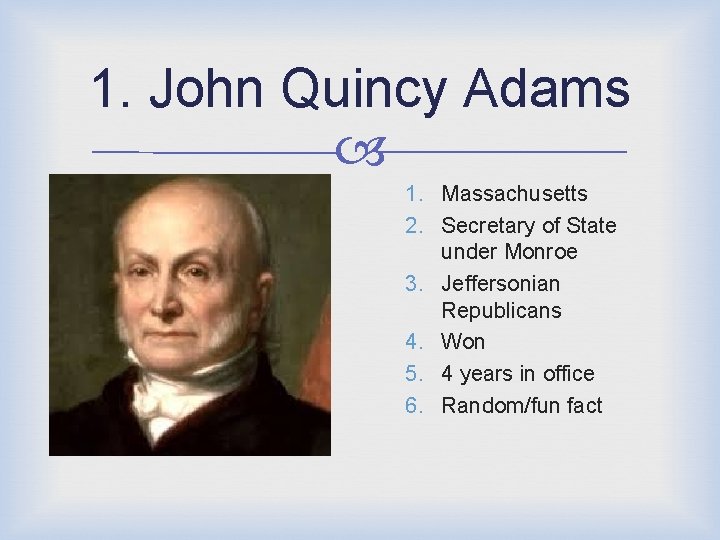 1. John Quincy Adams

1. Massachusetts
2. Secretary of State under Monroe
3. Jeffersonian Republicans
4. Won
5. 4 years in office
6. Random/fun fact